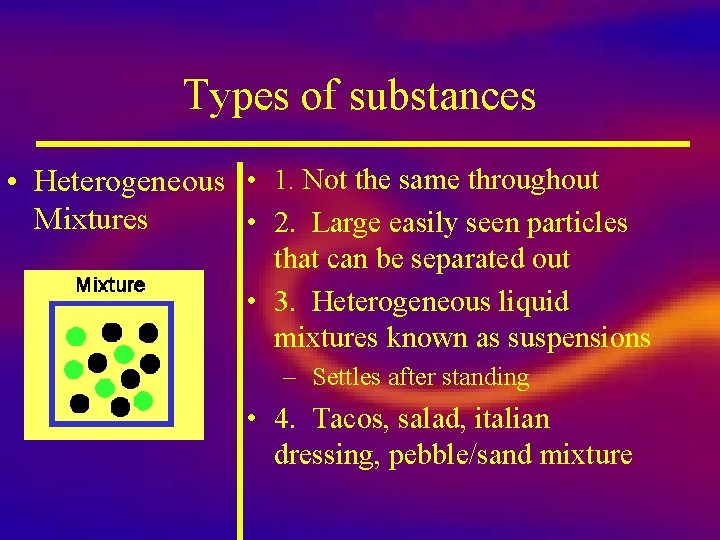 Types of substances

• Heterogeneous Mixtures

Mixture

• 1. Not the same throughout
• 2. Large easily seen particles that can be separated out
• 3. Heterogeneous liquid mixtures known as suspensions
– Settles after standing
• 4. Tacos, salad, italian dressing, pebble/sand mixture